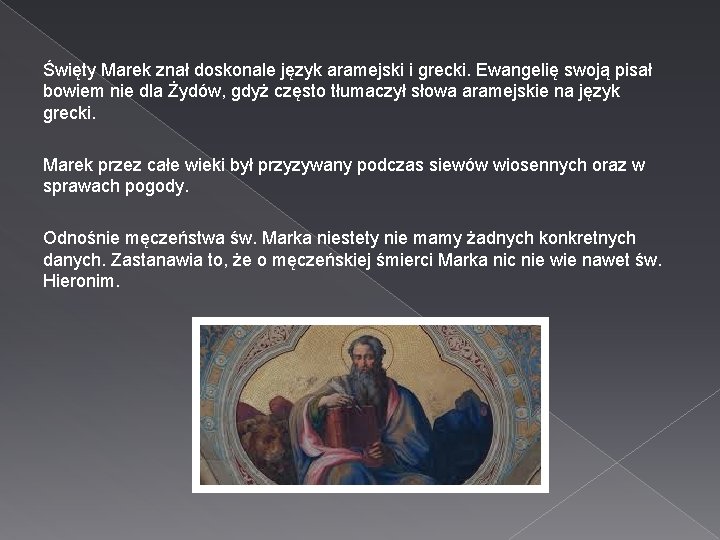 Święty Marek znał doskonale język aramejski i grecki. Ewangelię swoją pisał bowiem nie dla Żydów, gdyż często tłumaczył słowa aramejskie na język grecki.

Marek przez całe wieki był przyzywany podczas siewów wiosennych oraz w sprawach pogody.

Odnośnie męczeństwa św. Marka niestety nie mamy żadnych konkretnych danych. Zastanawia to, że o męczeńskiej śmierci Marka nic nie wie nawet św. Hieronim.